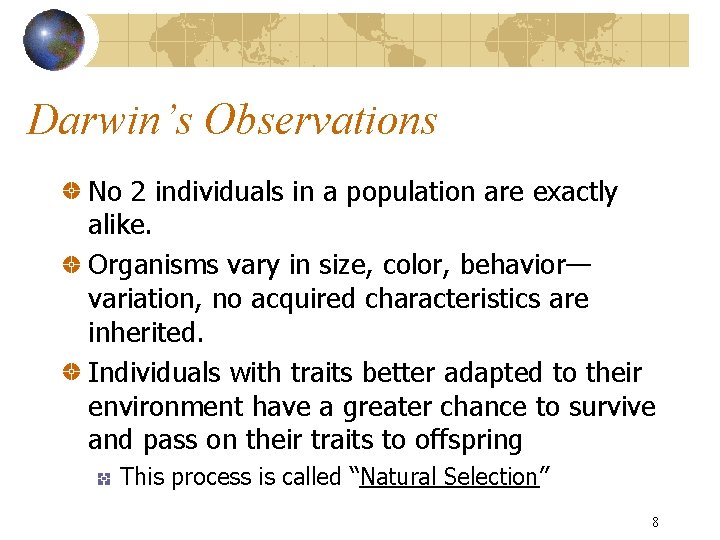 Darwin's Observations

No 2 individuals in a population are exactly alike.

Organisms vary in size, color, behavior—variation, no acquired characteristics are inherited.

Individuals with traits better adapted to their environment have a greater chance to survive and pass on their traits to offspring

This process is called "Natural Selection"

8